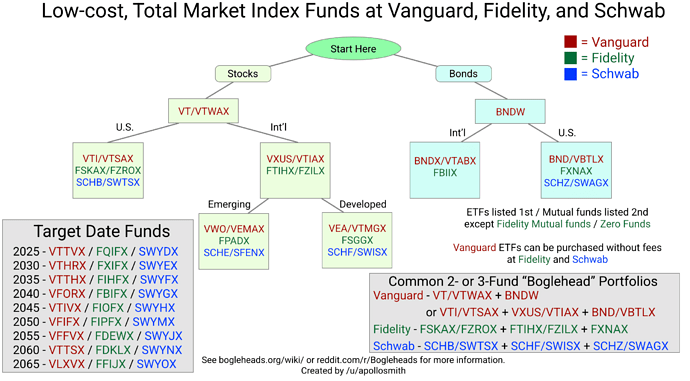 Low-cost, Total Market Index Funds at Vanguard, Fidelity, and Schwab

= Vanguard
= Fidelity
= Schwab

Start Here

Stocks

Bonds

VT/VTWAX

U.S.

Int'l

VTI/VTSAX
FSKAX/FZROX
SCHB/SWTSX

VXUS/VTIAX
FTIHX/FZILX

Emerging

Developed

VWO/VEMAX
FPADX
SCHE/SFENX

VEA/VTMGX
FSGGX
SCHF/SWISX

BNDW

Int'l

U.S.

BNDX/VTABX
FBIIX

BND/VBTLX
FXNAX
SCHZ/SWAGX

ETFs listed 1st / Mutual funds listed 2nd except Fidelity Mutual funds / Zero Funds

Vanguard ETFs can be purchased without fees at Fidelity and Schwab

Target Date Funds
2025 - VTTVX / FQIFX / SWYDX
2030 - VTHRX / FXIFX / SWYEX
2035 - VTTHX / FIHFX / SWYFX
2040 - VFORX / FBIFX / SWYGX
2045 - VTIVX / FIOFX / SWYHX
2050 - VFIFX / FIPFX / SWYMX
2055 - VFFVX / FDEWX / SWYJX
2060 - VTTSX / FDKLX / SWYNX
2065 - VLXVX / FFIJX / SWYOX

Common 2- or 3-Fund "Boglehead" Portfolios
Vanguard - VT/VTWAX + BNDW
or VTI/VTSAX + VXUS/VTIAX + BND/VBTLX
Fidelity - FSKAX/FZROX + FTIHX/FZILX + FXNAX
Schwab - SCHB/SWTSX + SCHF/SWISX + SCHZ/SWAGX

See bogleheads.org/wiki/ or reddit.com/r/Bogleheads for more information.
Created by /u/apollosmith